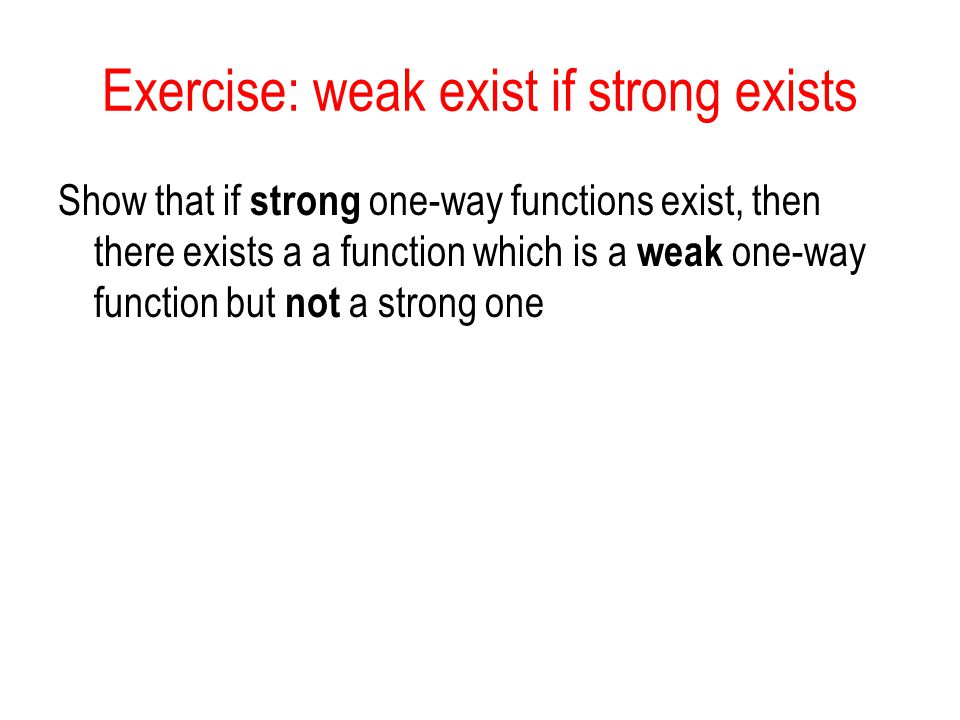 Exercise: weak exist if strong exists

Show that if strong one-way functions exist, then there exists a a function which is a weak one-way function but not a strong one